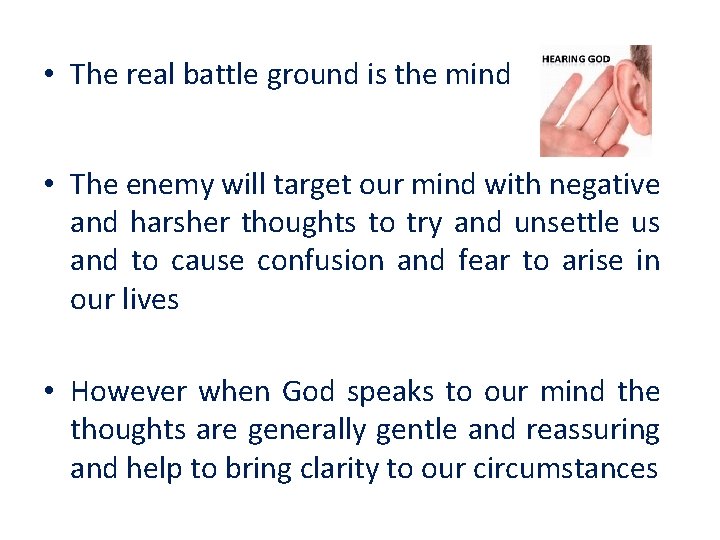 • The real battle ground is the mind

HEARING GOD

• The enemy will target our mind with negative and harsher thoughts to try and unsettle us and to cause confusion and fear to arise in our lives

• However when God speaks to our mind the thoughts are generally gentle and reassuring and help to bring clarity to our circumstances